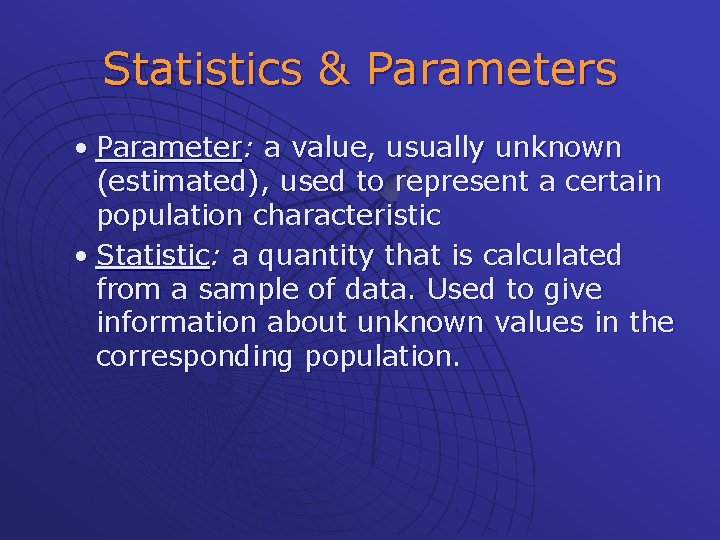 Statistics & Parameters

• Parameter: a value, usually unknown (estimated), used to represent a certain population characteristic

• Statistic: a quantity that is calculated from a sample of data. Used to give information about unknown values in the corresponding population.